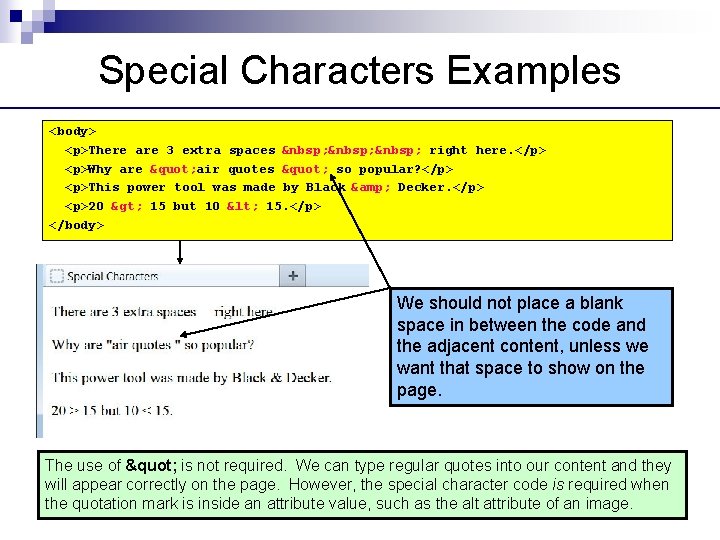 Special Characters Examples

<body>
<p>There are 3 extra spaces &nbsp;&nbsp;&nbsp; right here.</p>
<p>Why are &quot;air quotes &quot; so popular?</p>
<p>This power tool was made by Black &amp; Decker.</p>
<p>20 &gt; 15 but 10 &lt; 15.</p>
</body>

Special Characters +

There are 3 extra spaces    right here.

Why are "air quotes " so popular?

This power tool was made by Black & Decker.

20 > 15 but 10 < 15.

We should not place a blank space in between the code and the adjacent content, unless we want that space to show on the page.

The use of &quot; is not required. We can type regular quotes into our content and they will appear correctly on the page. However, the special character code is required when the quotation mark is inside an attribute value, such as the alt attribute of an image.